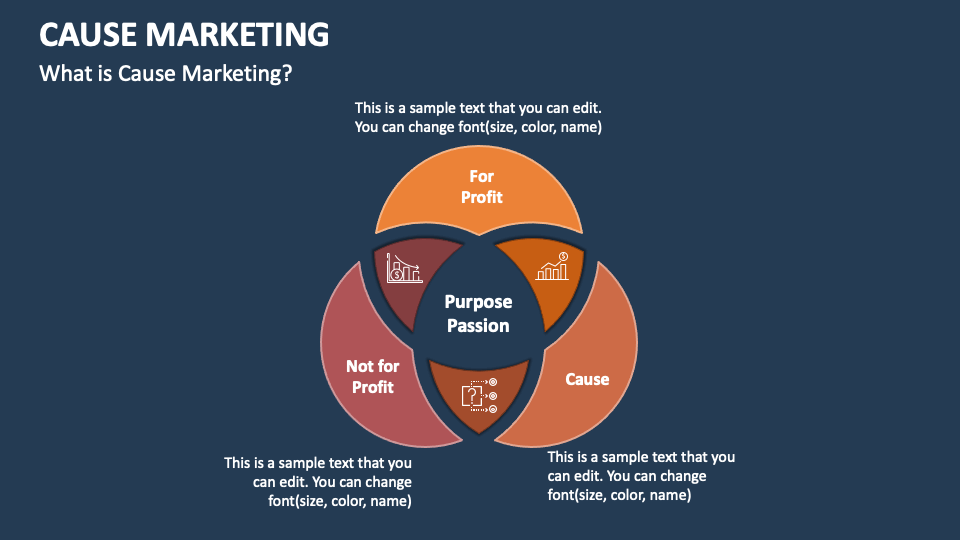 CAUSE MARKETING

What is Cause Marketing?

This is a sample text that you can edit. You can change font(size, color, name)

For Profit

Purpose Passion

Not for Profit

Cause

This is a sample text that you can edit. You can change font(size, color, name)

This is a sample text that you can edit. You can change font(size, color, name)